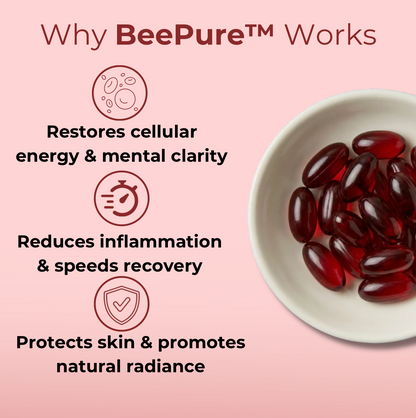 Why BeePure™ Works

Restores cellular energy & mental clarity

Reduces inflammation & speeds recovery

Protects skin & promotes natural radiance